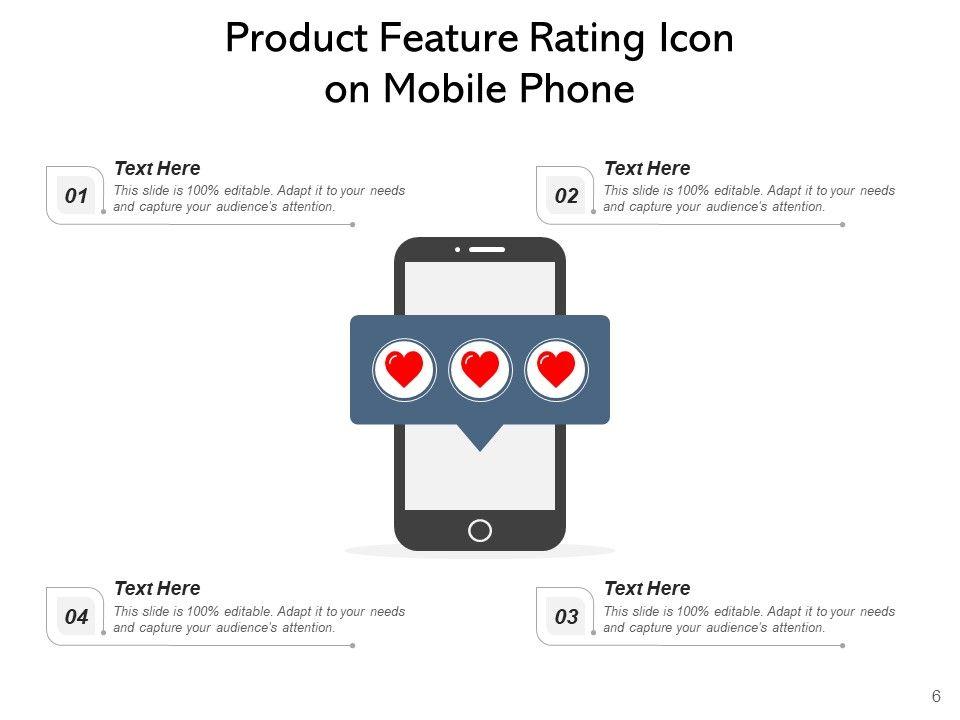 Product Feature Rating Icon on Mobile Phone

01
Text Here
This slide is 100% editable. Adapt it to your needs and capture your audience's attention.

02
Text Here
This slide is 100% editable. Adapt it to your needs and capture your audience's attention.

04
Text Here
This slide is 100% editable. Adapt it to your needs and capture your audience's attention.

03
Text Here
This slide is 100% editable. Adapt it to your needs and capture your audience's attention.

6